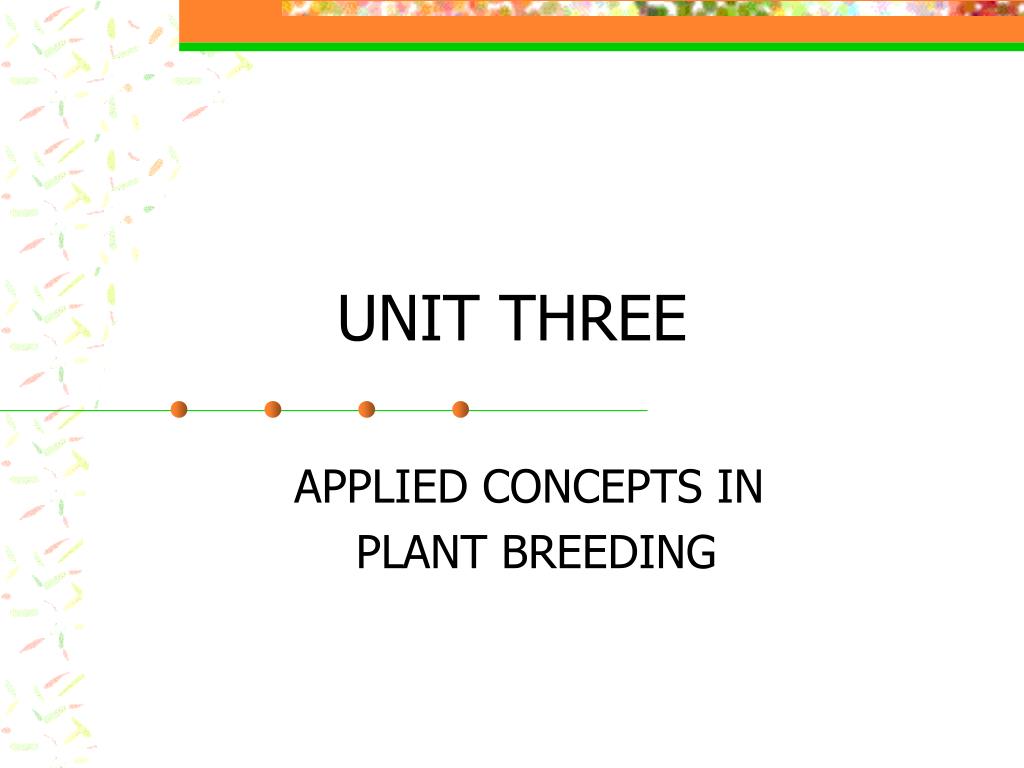 UNIT THREE

APPLIED CONCEPTS IN PLANT BREEDING